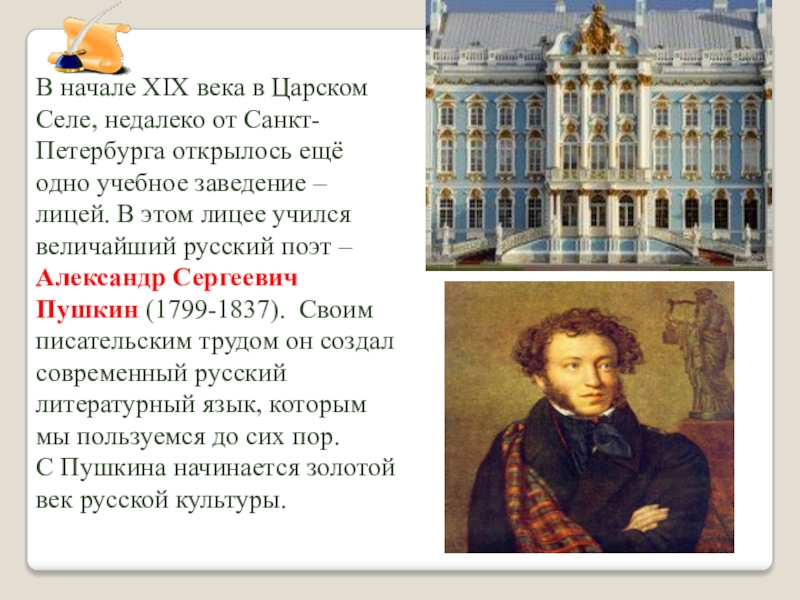 В начале XIX века в Царском Селе, недалеко от Санкт-Петербурга открылось ещё одно учебное заведение – лицей. В этом лицее учился величайший русский поэт – Александр Сергеевич Пушкин (1799-1837). Своим писательским трудом он создал современный русский литературный язык, которым мы пользуемся до сих пор.
С Пушкина начинается золотой век русской культуры.